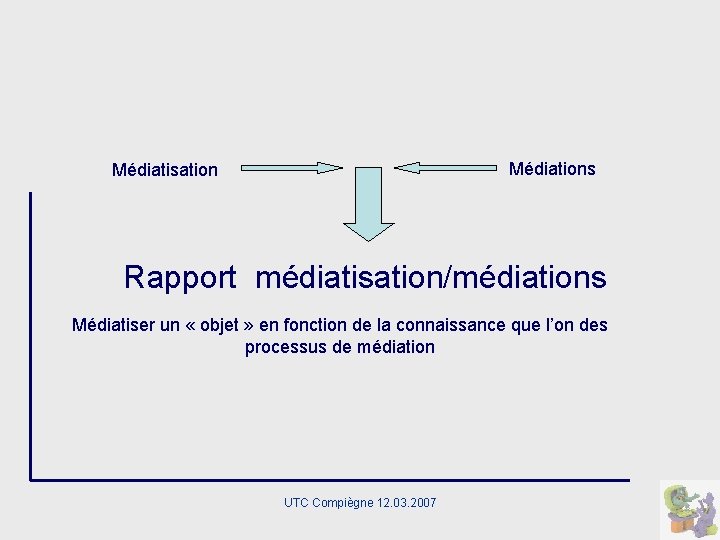 Médiatisation

Médiations

Rapport médiatisation/médiations

Médiatiser un « objet » en fonction de la connaissance que l'on des processus de médiation

UTC Compiègne 12.03.2007